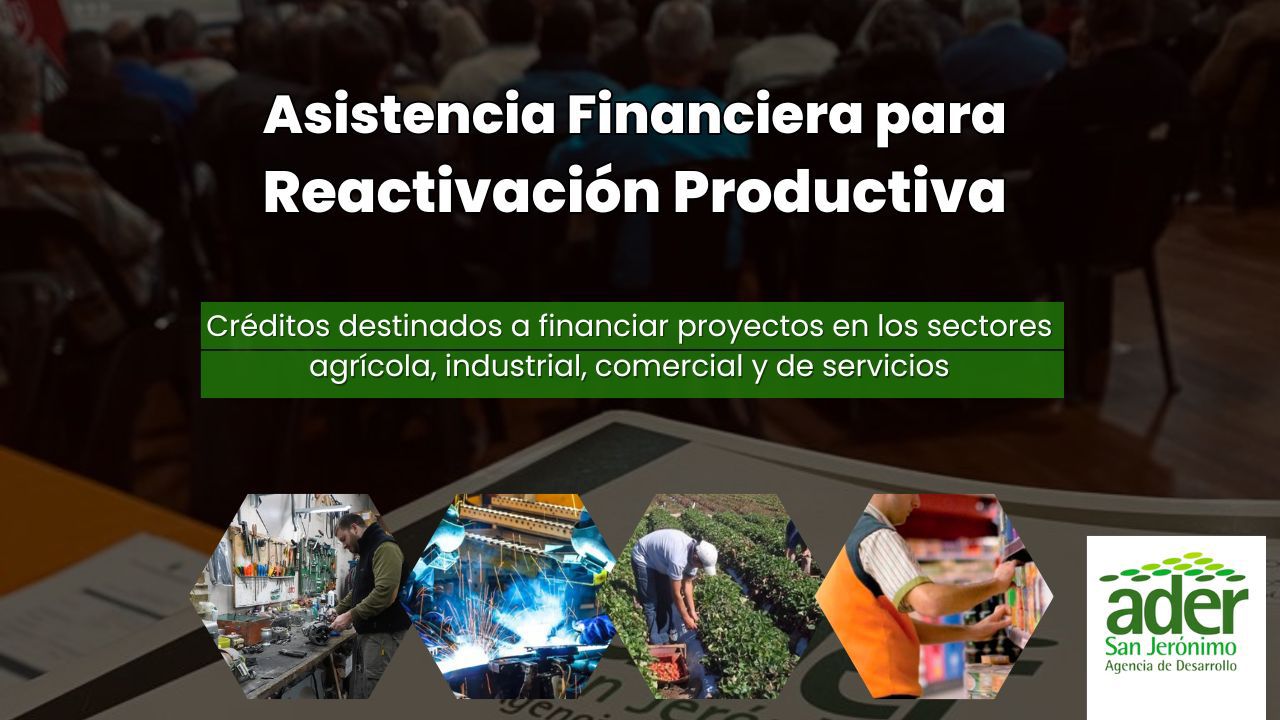 Asistencia Financiera para Reactivación Productiva

Créditos destinados a financiar proyectos en los sectores agrícola, industrial, comercial y de servicios

ader
San Jerónimo
Agencia de Desarrollo